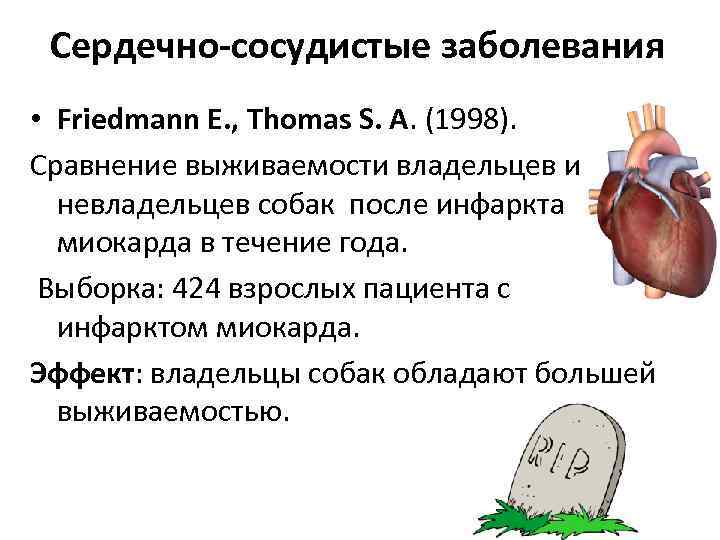 Сердечно-сосудистые заболевания

• Friedmann E., Thomas S. A. (1998).

Сравнение выживаемости владельцев и невладельцев собак после инфаркта миокарда в течение года.

Выборка: 424 взрослых пациента с инфарктом миокарда.

Эффект: владельцы собак обладают большей выживаемостью.

RIP